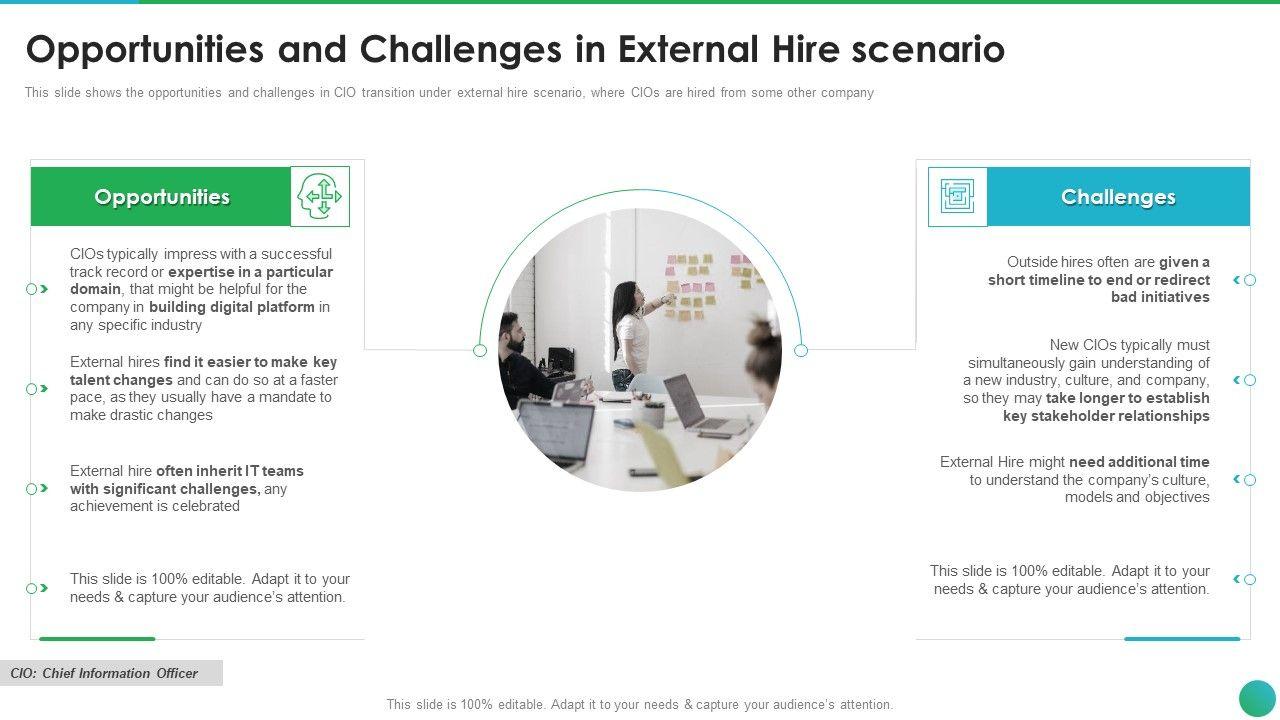 Opportunities and Challenges in External Hire scenario

This slide shows the opportunities and challenges in CIO transition under external hire scenario, where CIOs are hired from some other company

Opportunities

CIOs typically impress with a successful track record or expertise in a particular domain, that might be helpful for the company in building digital platform in any specific industry

External hires find it easier to make key talent changes and can do so at a faster pace, as they usually have a mandate to make drastic changes

External hire often inherit IT teams with significant challenges, any achievement is celebrated

This slide is 100% editable. Adapt it to your needs & capture your audience's attention.

Challenges

Outside hires often are given a short timeline to end or redirect bad initiatives

New CIOs typically must simultaneously gain understanding of a new industry, culture, and company, so they may take longer to establish key stakeholder relationships

External Hire might need additional time to understand the company's culture, models and objectives

This slide is 100% editable. Adapt it to your needs & capture your audience's attention.

CIO: Chief Information Officer

This slide is 100% editable. Adapt it to your needs & capture your audience's attention.